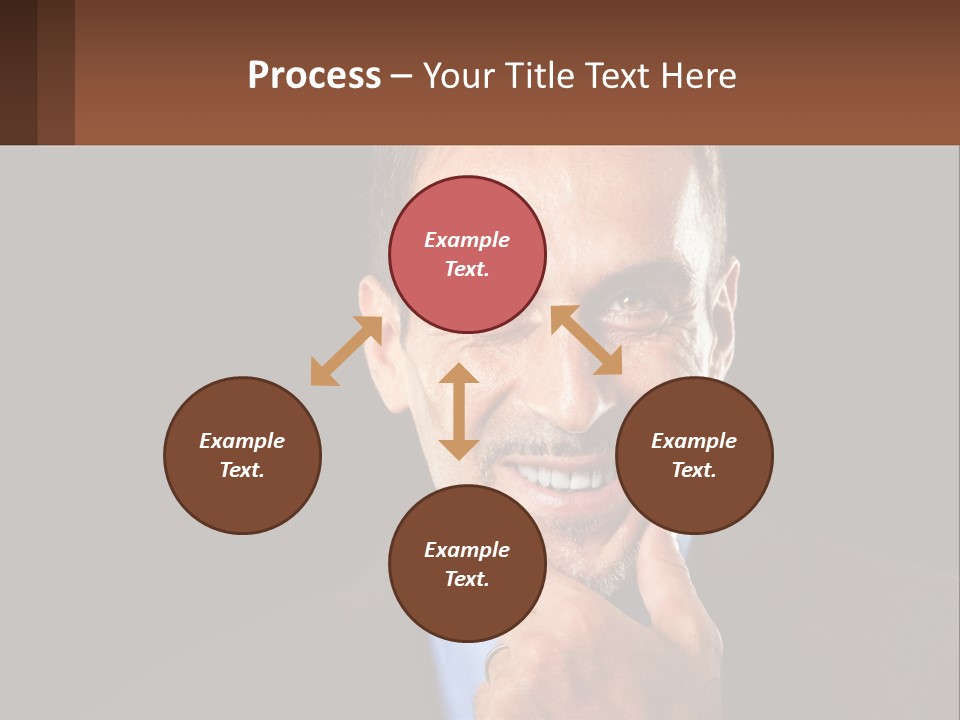 Process – Your Title Text Here

Example Text.

Example Text.

Example Text.

Example Text.